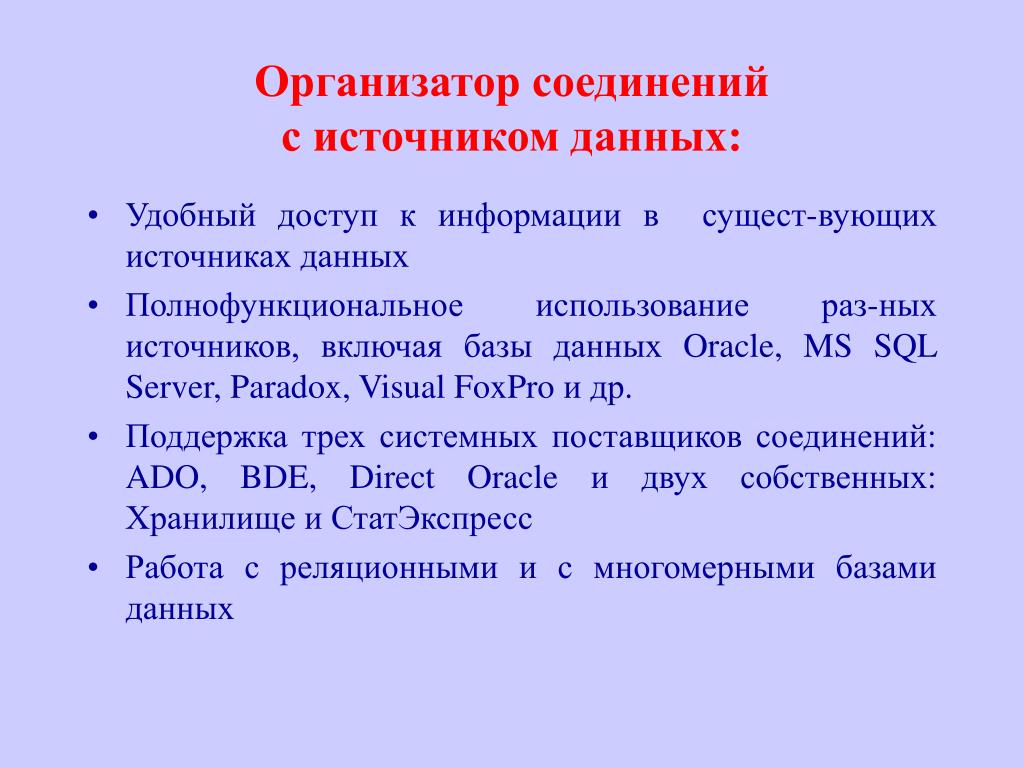 Организатор соединений
с источником данных:

• Удобный доступ к информации в сущест-вующих источниках данных

• Полнофункциональное использование раз-ных источников, включая базы данных Oracle, MS SQL Server, Paradox, Visual FoxPro и др.

• Поддержка трех системных поставщиков соединений: ADO, BDE, Direct Oracle и двух собственных: Хранилище и СтатЭкспресс

• Работа с реляционными и с многомерными базами данных